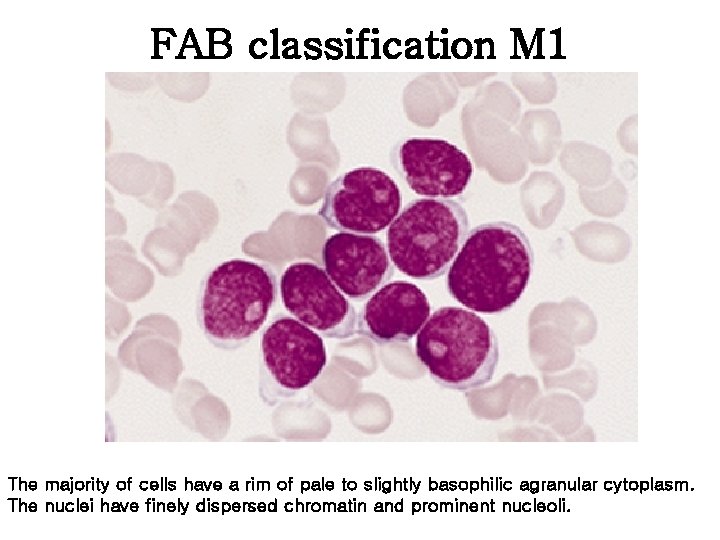 FAB classification M1

The majority of cells have a rim of pale to slightly basophilic agranular cytoplasm. The nuclei have finely dispersed chromatin and prominent nucleoli.